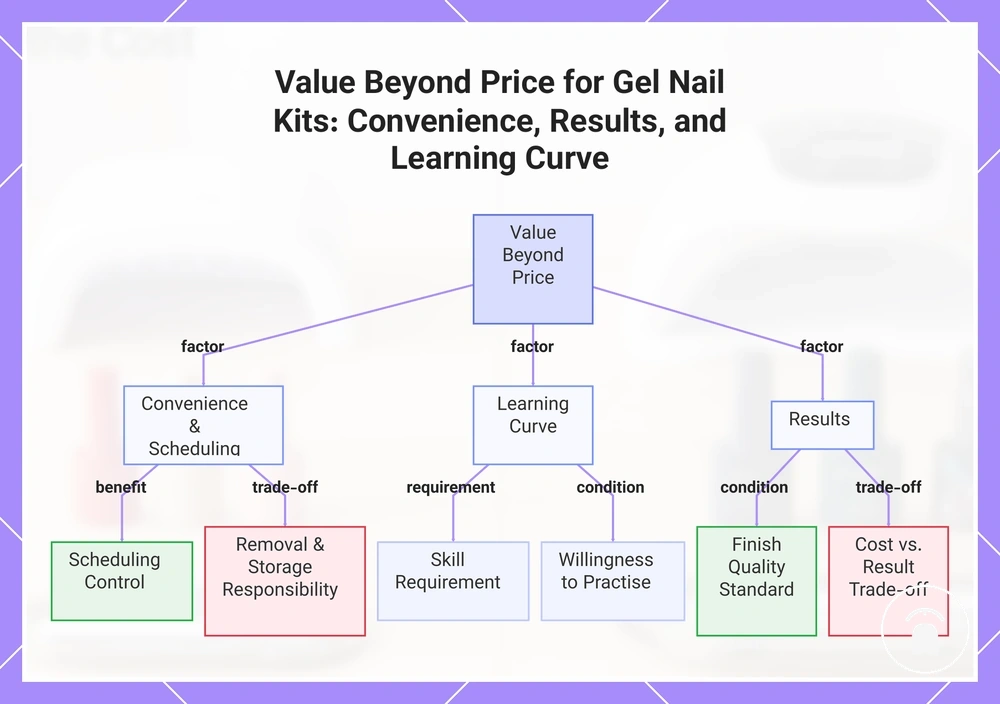 Value Beyond Price for Gel Nail Kits: Convenience, Results, and Learning Curve

Value Beyond Price

factor

factor

factor

Convenience & Scheduling

Learning Curve

Results

benefit

trade-off

requirement

condition

condition

trade-off

Scheduling Control

Removal & Storage Responsibility

Skill Requirement

Willingness to Practise

Finish Quality Standard

Cost vs. Result Trade-off